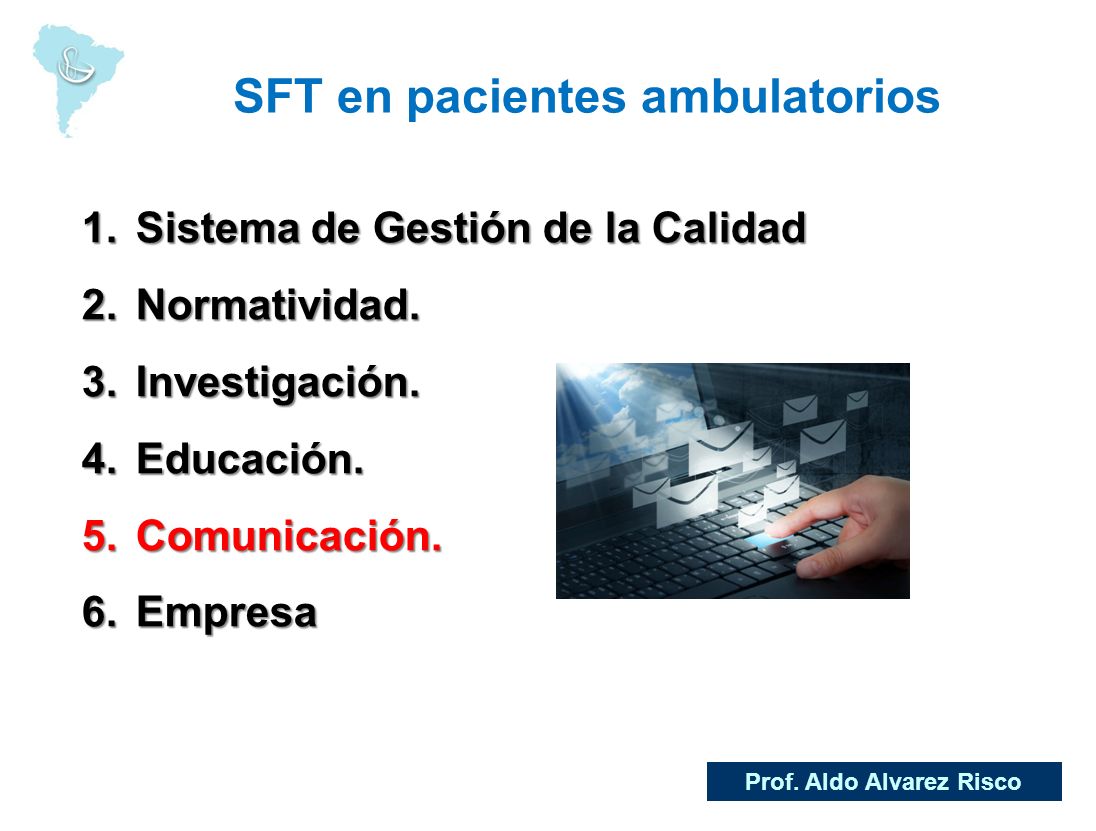 SFT en pacientes ambulatorios

1. Sistema de Gestión de la Calidad
2. Normatividad.
3. Investigación.
4. Educación.
5. Comunicación.
6. Empresa

Prof. Aldo Alvarez Risco